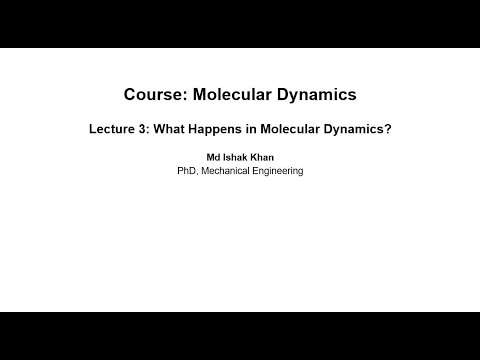 Course: Molecular Dynamics

Lecture 3: What Happens in Molecular Dynamics?

Md Ishak Khan
PhD, Mechanical Engineering